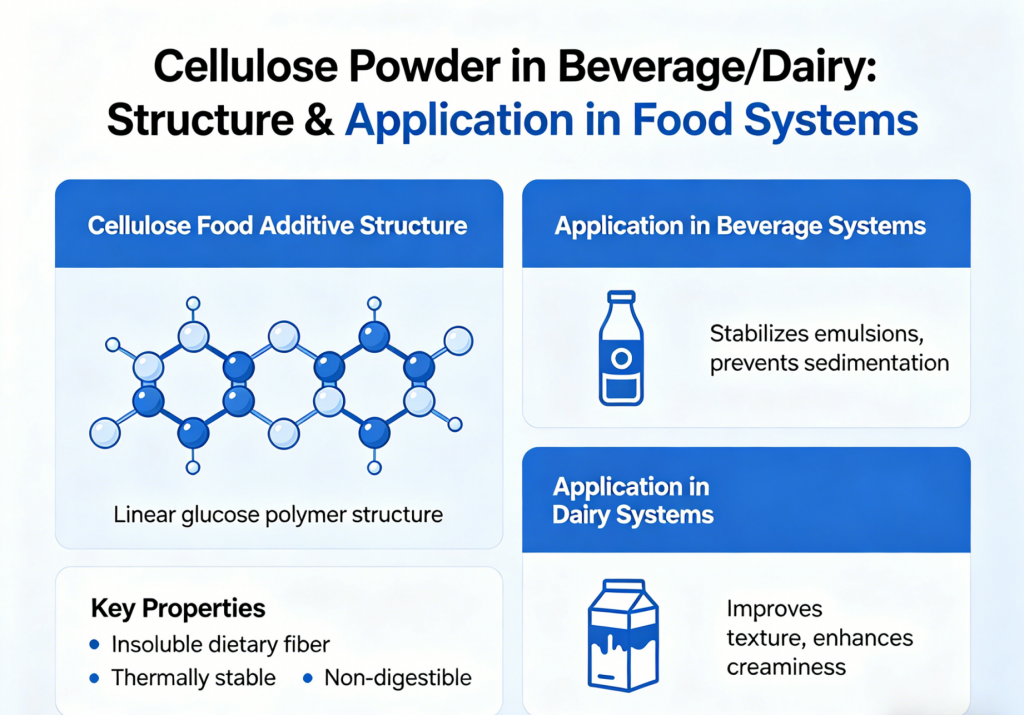 Cellulose Powder in Beverage/Dairy: Structure & Application in Food Systems

Cellulose Food Additive Structure

Linear glucose polymer structure

Key Properties
• Insoluble dietary fiber
• Thermally stable • Non-digestible

Application in Beverage Systems

Stabilizes emulsions, prevents sedimentation

Application in Dairy Systems

Improves texture, enhances creaminess